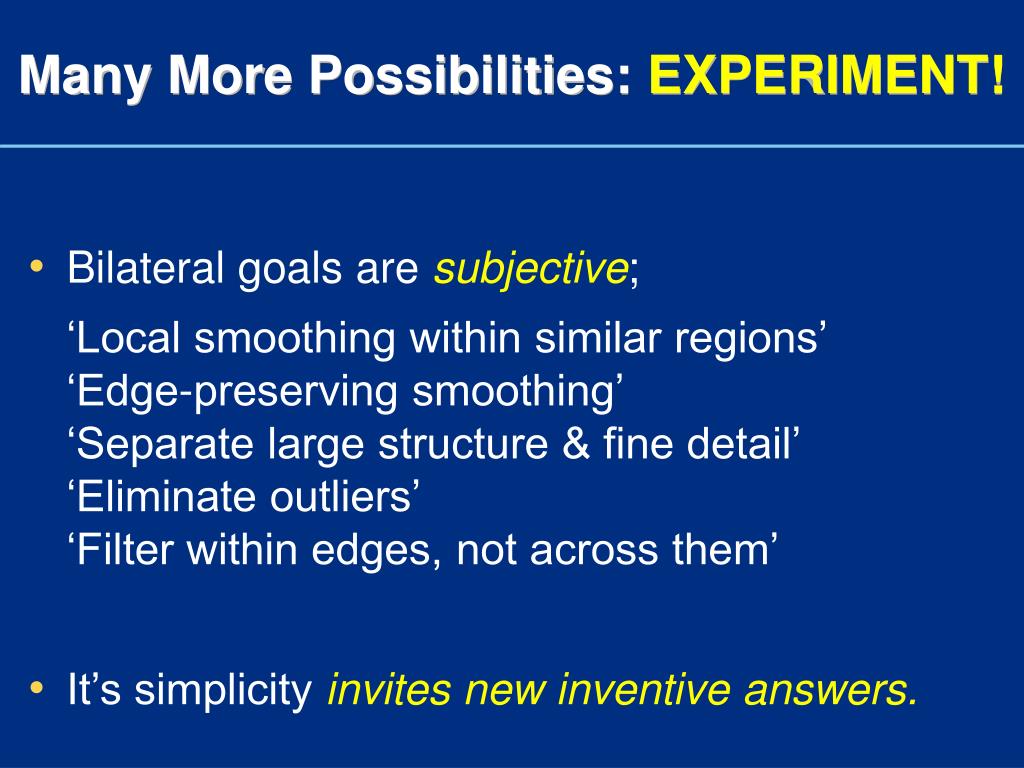 Many More Possibilities: EXPERIMENT!

• Bilateral goals are subjective;

‘Local smoothing within similar regions’
‘Edge-preserving smoothing’
‘Separate large structure & fine detail’
‘Eliminate outliers’
‘Filter within edges, not across them’

• It’s simplicity invites new inventive answers.